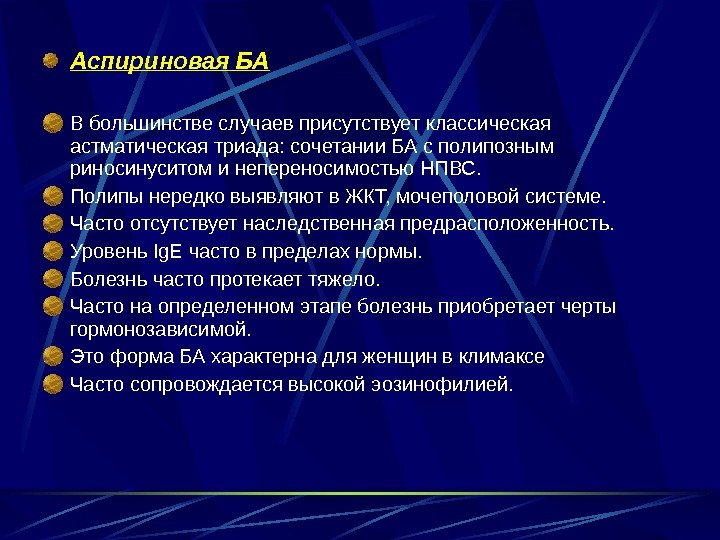 Аспириновая БА

В большинстве случаев присутствует классическая астматическая триада: сочетании БА с полипозным риносинуситом и непереносимостью НПВС.

Полипы нередко выявляют в ЖКТ, мочеполовой системе.

Часто отсутствует наследственная предрасположенность.

Уровень IgE часто в пределах нормы.

Болезнь часто протекает тяжело.

Часто на определенном этапе болезнь приобретает черты гормонозависимой.

Это форма БА характерна для женщин в климаксе

Часто сопровождается высокой эозинофилией.